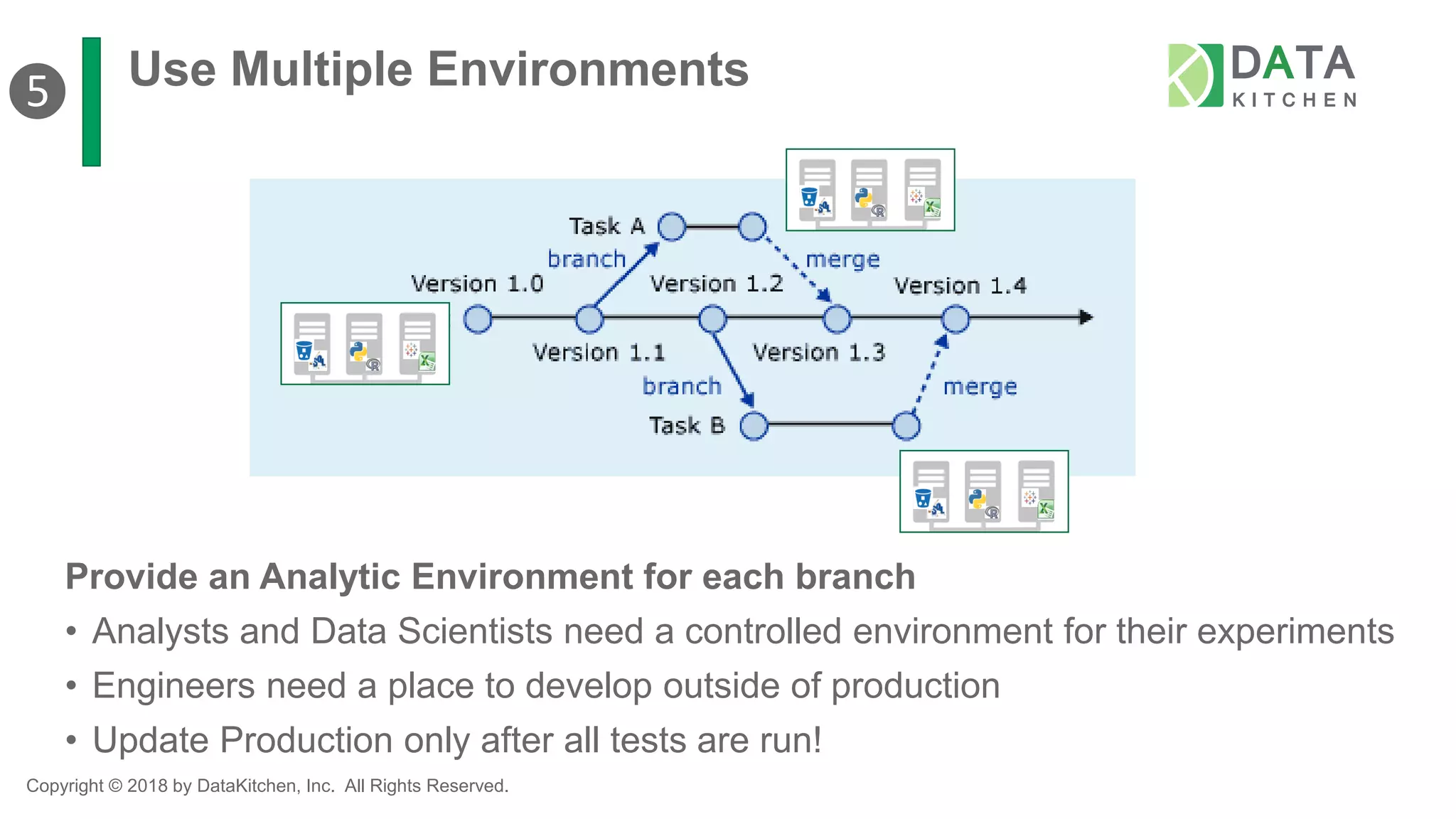 5

Use Multiple Environments

DATA KITCHEN

Task A

branch

merge

Version 1.0

Version 1.2

Version 1.4

Version 1.1

Version 1.3

branch

merge

Task B

Provide an Analytic Environment for each branch

• Analysts and Data Scientists need a controlled environment for their experiments

• Engineers need a place to develop outside of production

• Update Production only after all tests are run!

Copyright © 2018 by DataKitchen, Inc. All Rights Reserved.